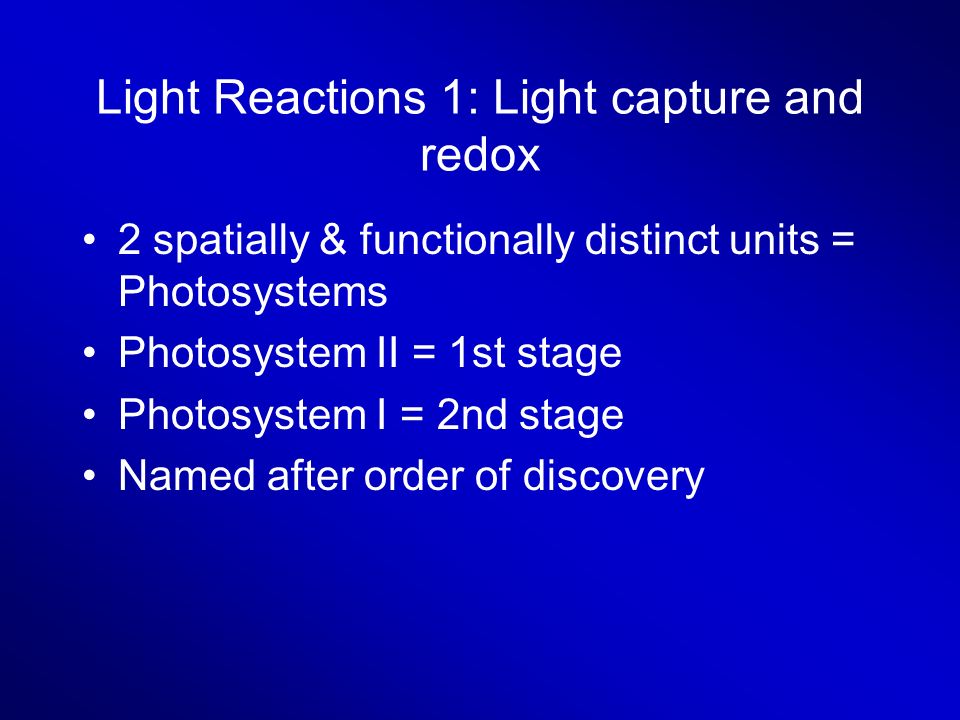 Light Reactions 1: Light capture and redox

• 2 spatially & functionally distinct units = Photosystems
• Photosystem II = 1st stage
• Photosystem I = 2nd stage
• Named after order of discovery